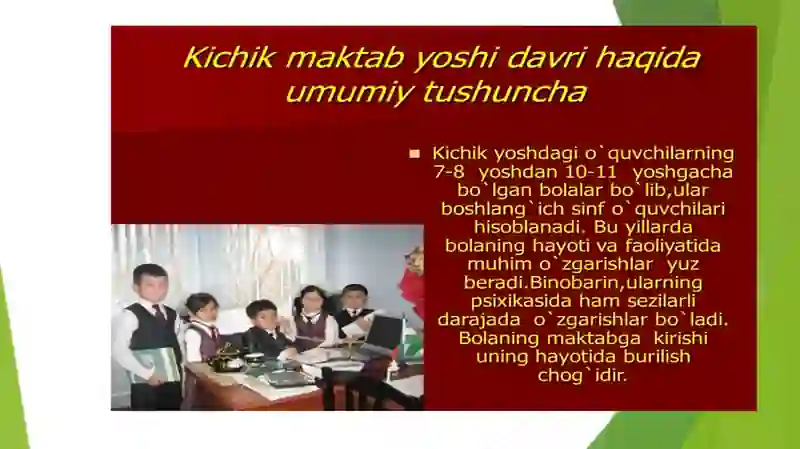 Kichik maktab yoshi davri haqida umumiy tushuncha

Kichik yoshdagi o`quvchilarning 7-8 yoshdan 10-11 yoshgacha bo`lgan bolalar bo`lib,ular boshlang`ich sinf o`quvchilari hisoblanadi. Bu yillarda bolaning hayoti va faoliyatida muhim o`zgarishlar yuz beradi.Binobarin,ularning psixikasida ham sezilarli darajada o`zgarishlar bo`ladi. Bolaning maktabga kirishi uning hayotida burilish chog`idir.